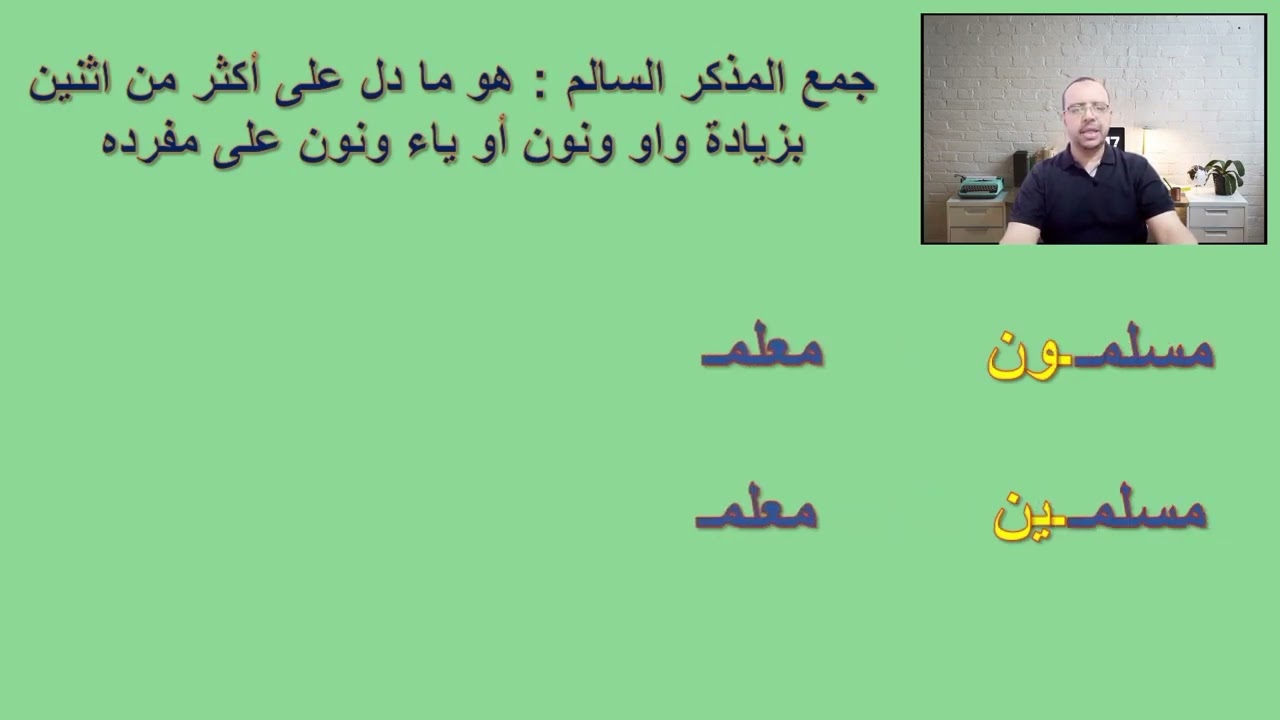 جمع المذكر السالم : هو ما دل على أكثر من اثنين بزيادة واو ونون أو ياء ونون على مفرده

مسلمـون معلمـ

مسلمـين معلمـ